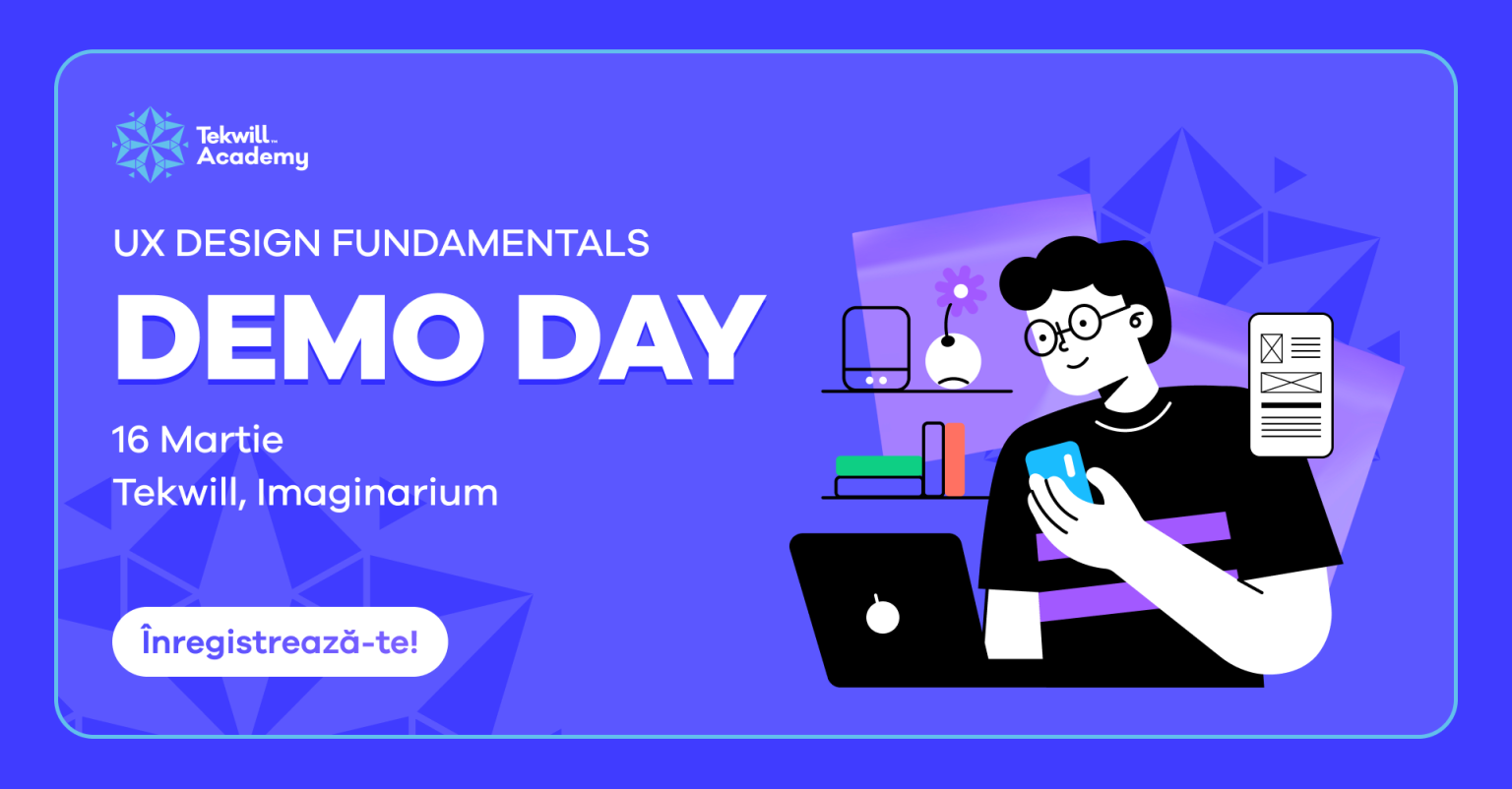 Tekwill™ Academy

UX DESIGN FUNDAMENTALS

DEMO DAY

16 Martie

Tekwill, Imaginarium

Înregistrează-te!